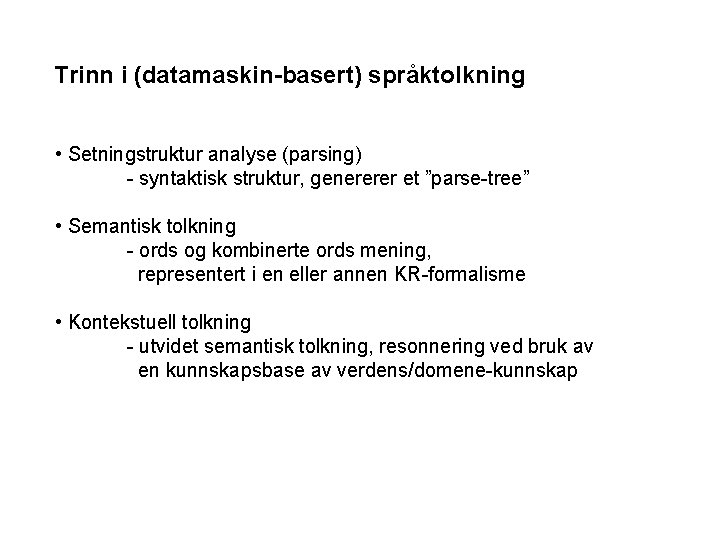 Trinn i (datamaskin-basert) språktolkning

• Setningstruktur analyse (parsing)
- syntaktisk struktur, genererer et ”parse-tree”

• Semantisk tolkning
- ords og kombinerte ords mening, representert i en eller annen KR-formalisme

• Kontekstuell tolkning
- utvidet semantisk tolkning, resonnering ved bruk av en kunnskapsbase av verdens/domene-kunnskap